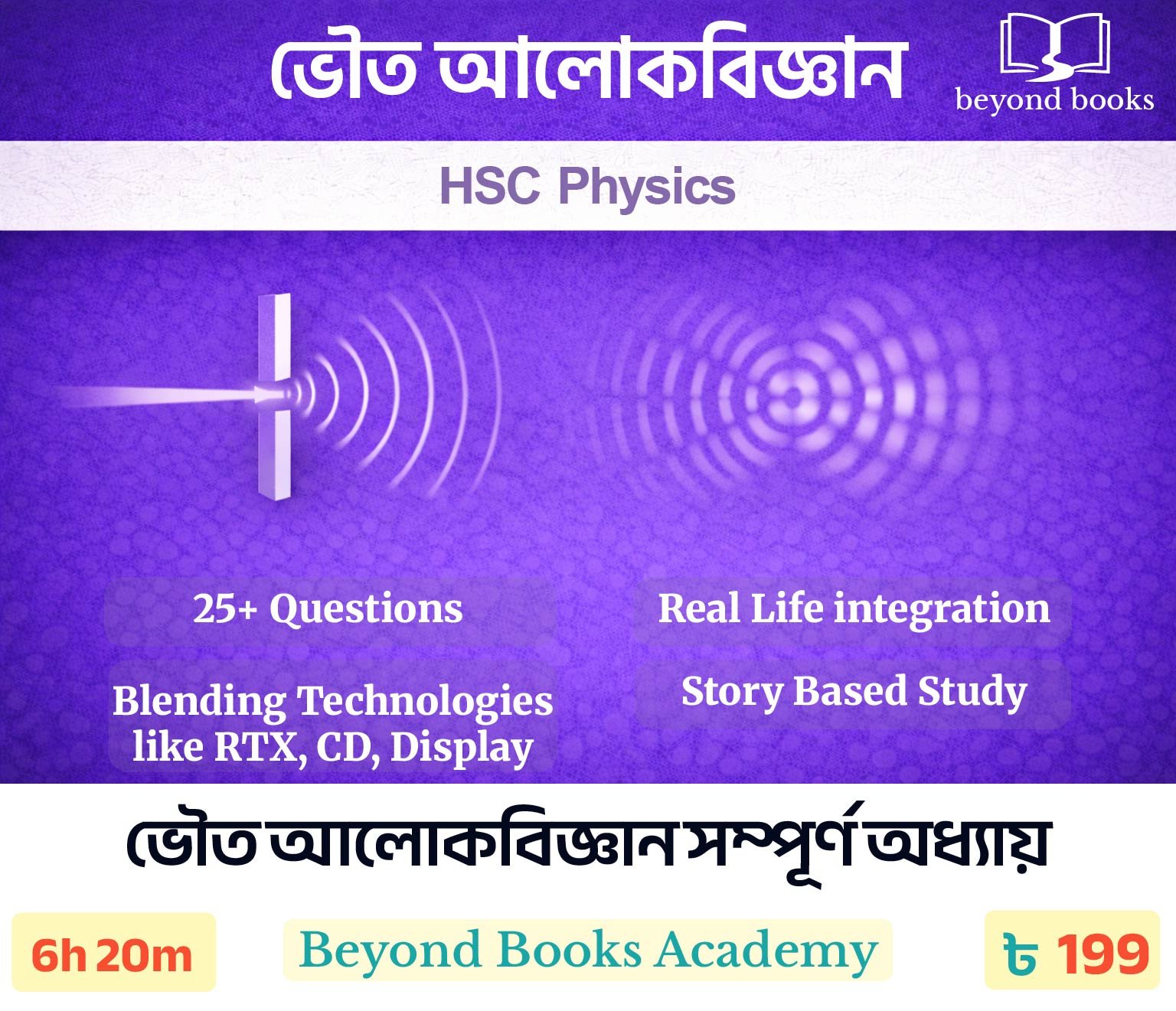 ভৌত আলোকবিজ্ঞান

beyond books

HSC Physics

25+ Questions

Real Life integration

Blending Technologies like RTX, CD, Display

Story Based Study

ভৌত আলোকবিজ্ঞান সম্পূর্ণ অধ্যায়

6h 20m

Beyond Books Academy

৳ 199